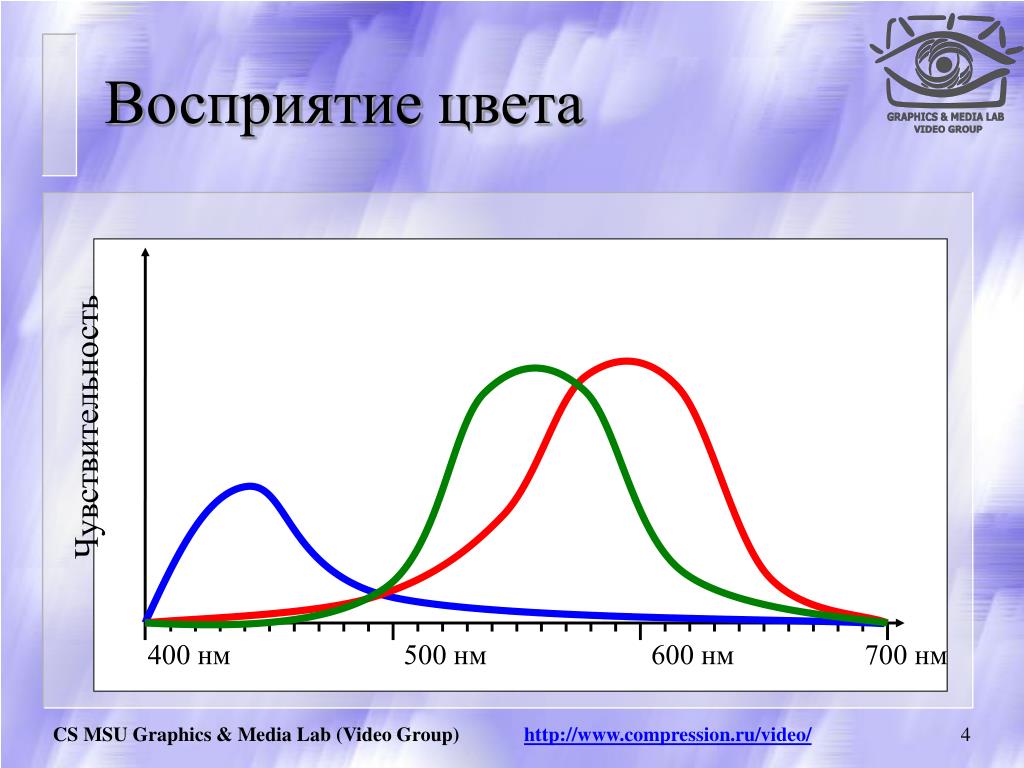 Восприятие цвета

GRAPHICS & MEDIA LAB
VIDEO GROUP

Чувствительность

400 нм
500 нм
600 нм
700 нм

CS MSU Graphics & Media Lab (Video Group)
http://www.compression.ru/video/
4